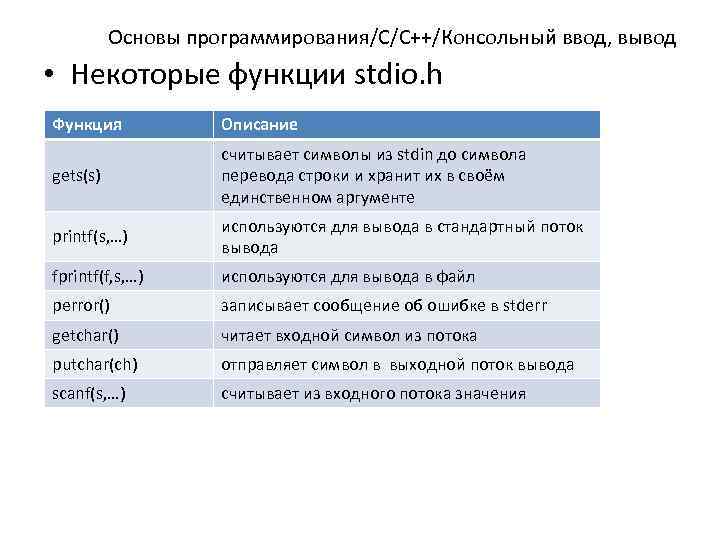 Основы программирования/С/С++/Консольный ввод, вывод

• Некоторые функции stdio.h

| Функция | Описание |
|---|---|
| gets(s) | считывает символы из stdin до символа перевода строки и хранит их в своём единственном аргументе |
| printf(s,…) | используются для вывода в стандартный поток вывода |
| fprintf(f,s,…) | используются для вывода в файл |
| perror() | записывает сообщение об ошибке в stderr |
| getchar() | читает входной символ из потока |
| putchar(ch) | отправляет символ в выходной поток вывода |
| scanf(s,…) | считывает из входного потока значения |